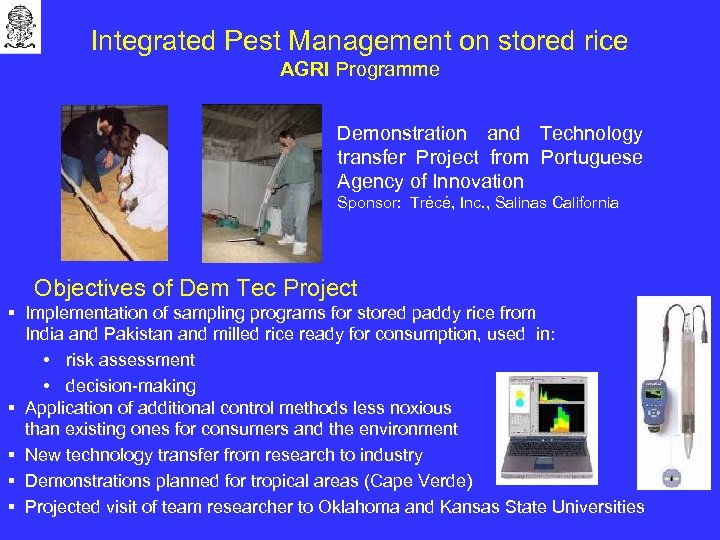 Integrated Pest Management on stored rice
AGRI Programme

Demonstration and Technology transfer Project from Portuguese Agency of Innovation
Sponsor: Trécé, Inc., Salinas California

Objectives of Dem Tec Project
▪ Implementation of sampling programs for stored paddy rice from India and Pakistan and milled rice ready for consumption, used in:
• risk assessment
• decision-making
▪ Application of additional control methods less noxious than existing ones for consumers and the environment
▪ New technology transfer from research to industry
▪ Demonstrations planned for tropical areas (Cape Verde)
▪ Projected visit of team researcher to Oklahoma and Kansas State Universities